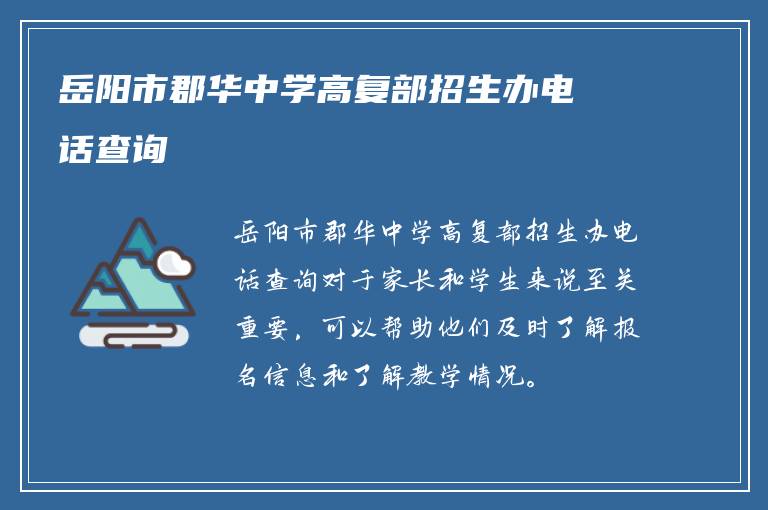 岳阳市郡华中学高复部招生办电话查询

岳阳市郡华中学高复部招生办电话查询对于家长和学生来说至关重要，可以帮助他们及时了解报名信息和了解教学情况。